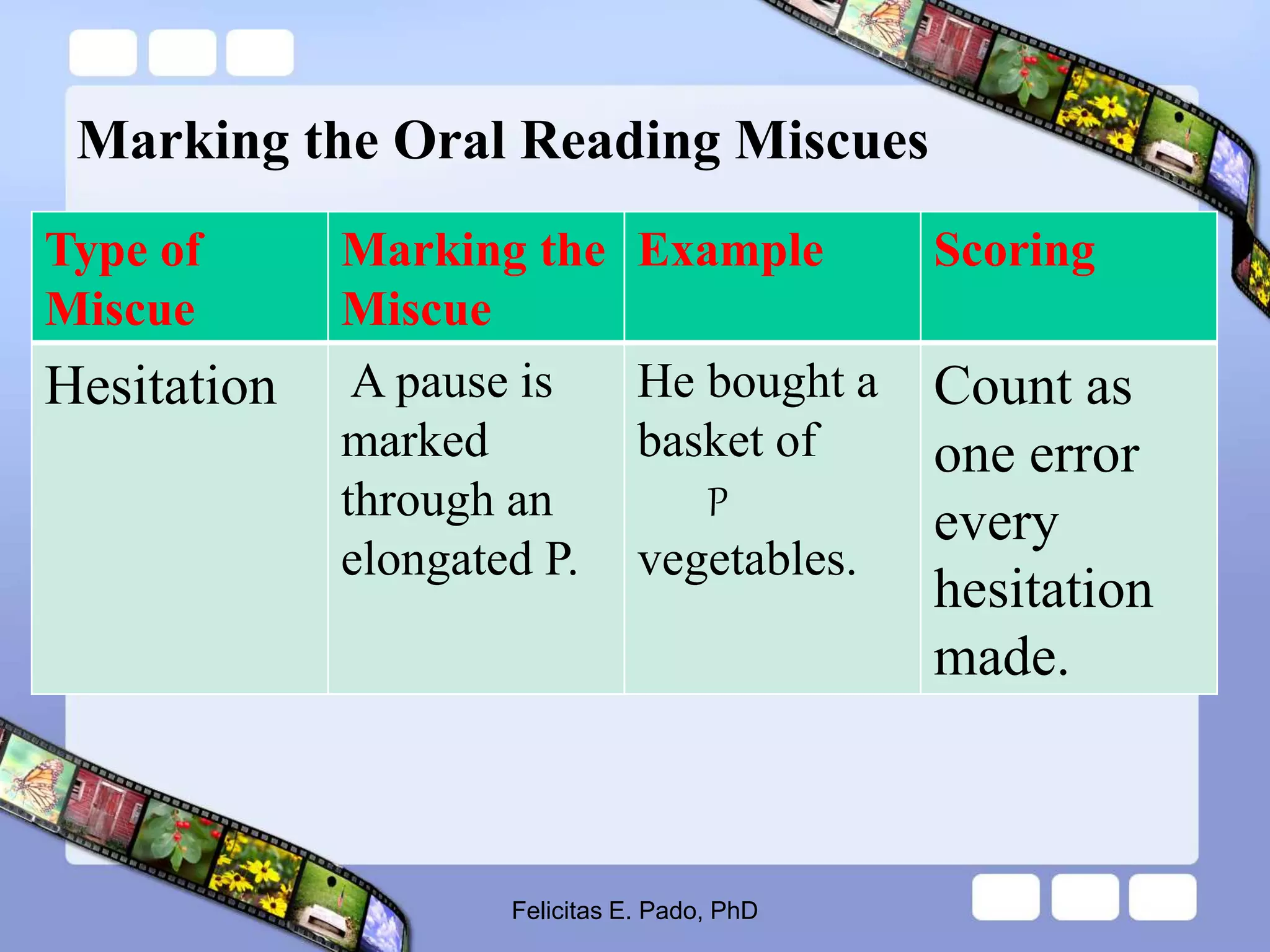 Marking the Oral Reading Miscues

| Type of Miscue | Marking the Miscue | Example | Scoring |
|---|---|---|---|
| Hesitation | A pause is marked through an elongated P. | He bought a basket of P vegetables. | Count as one error every hesitation made. |

Felicitas E. Pado, PhD